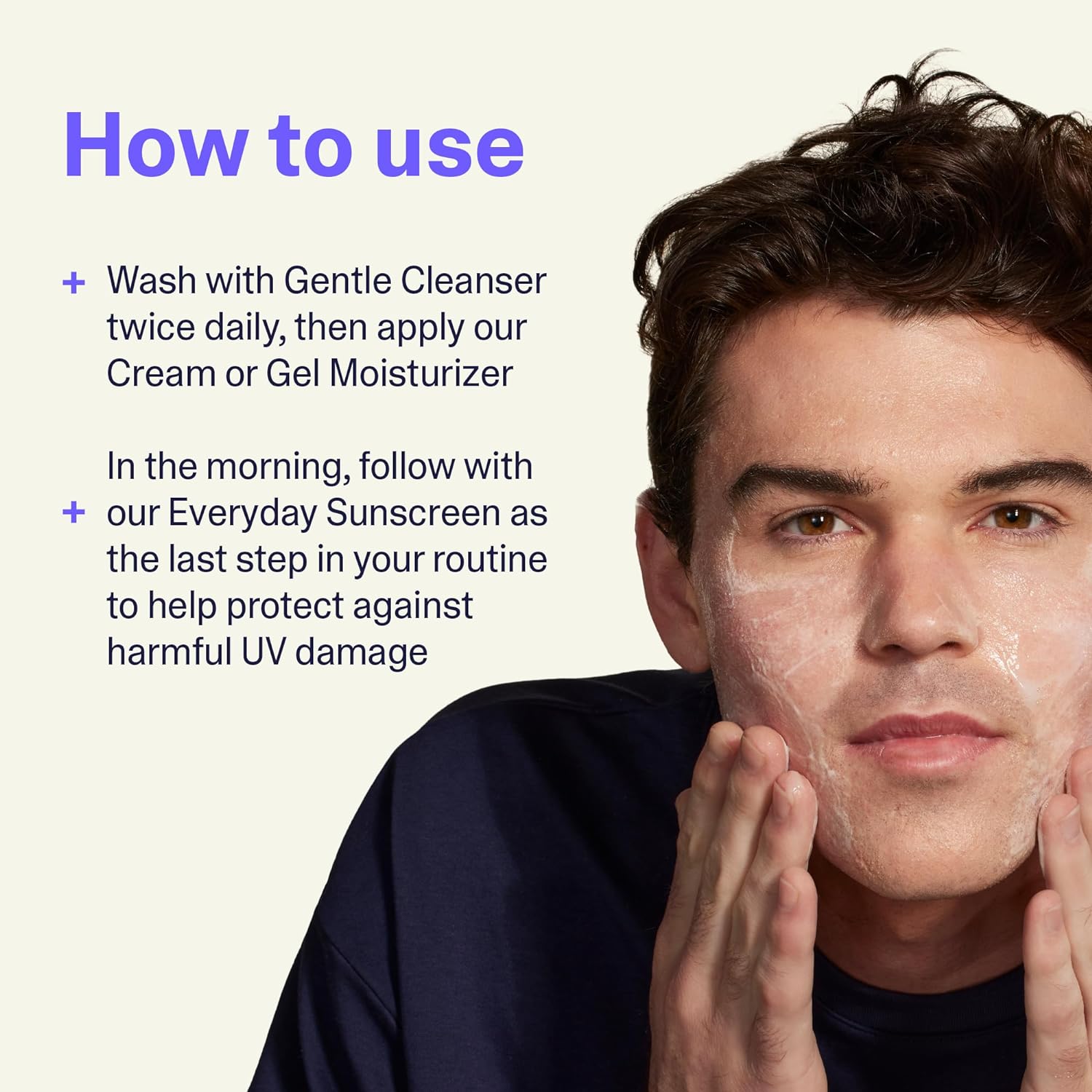 How to use

+ Wash with Gentle Cleanser twice daily, then apply our Cream or Gel Moisturizer

+ In the morning, follow with our Everyday Sunscreen as the last step in your routine to help protect against harmful UV damage